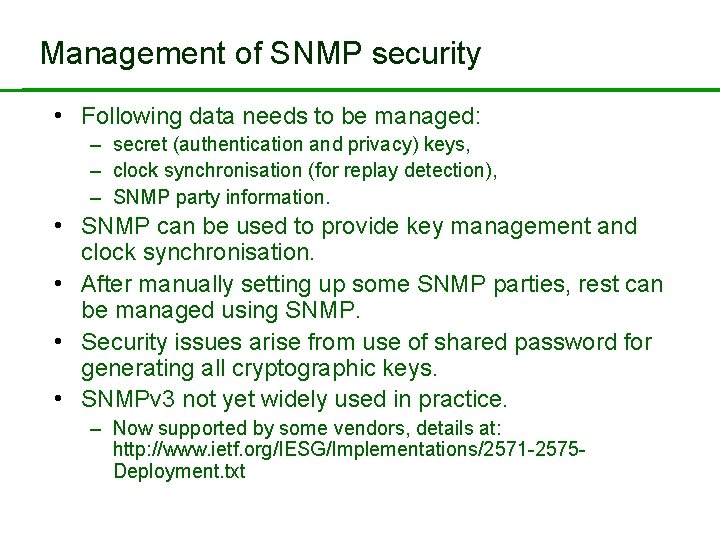 Management of SNMP security

• Following data needs to be managed:
– secret (authentication and privacy) keys,
– clock synchronisation (for replay detection),
– SNMP party information.
• SNMP can be used to provide key management and clock synchronisation.
• After manually setting up some SNMP parties, rest can be managed using SNMP.
• Security issues arise from use of shared password for generating all cryptographic keys.
• SNMPv3 not yet widely used in practice.
– Now supported by some vendors, details at: http://www.ietf.org/IESG/Implementations/2571-2575-Deployment.txt